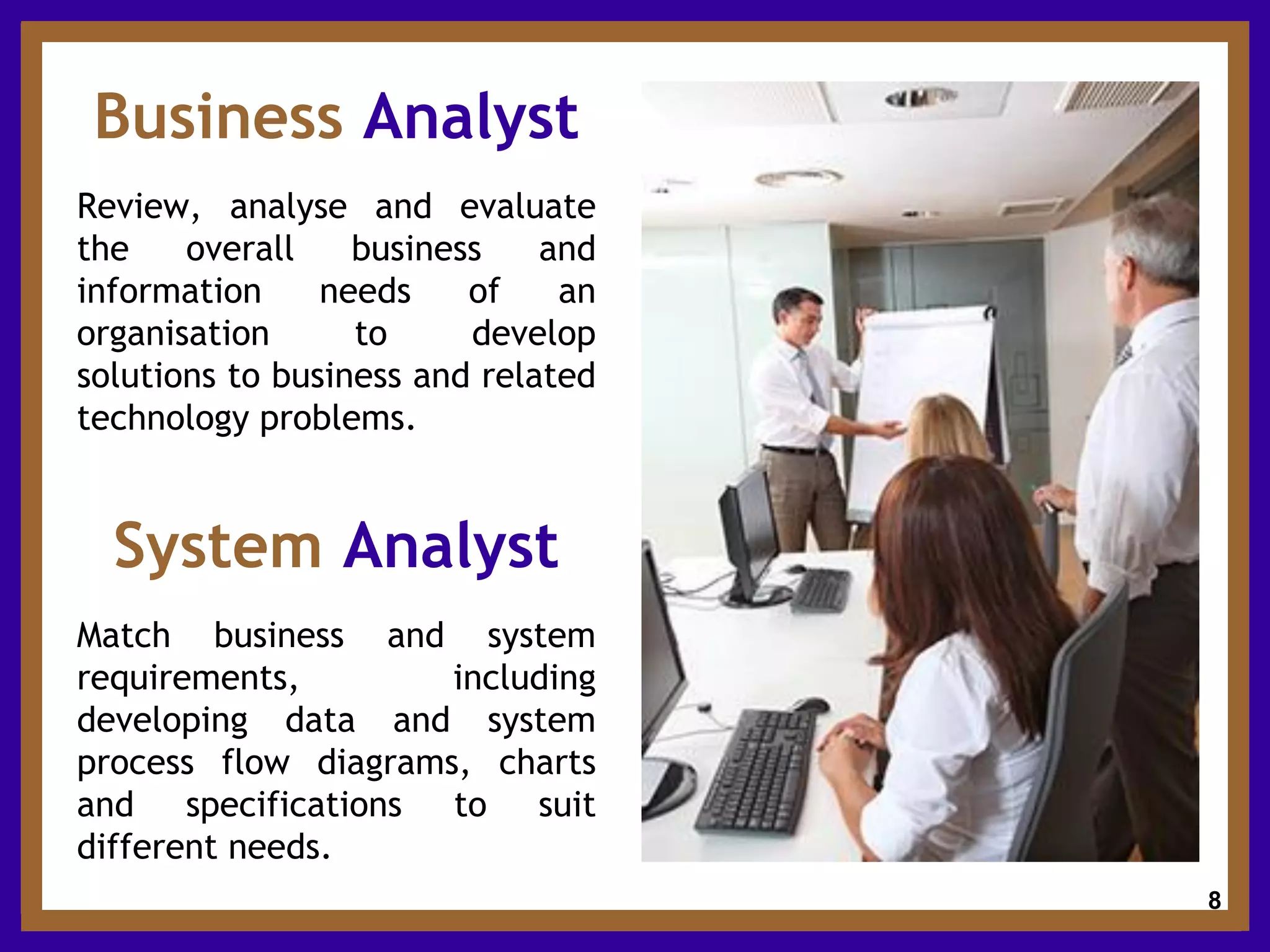 Business Analyst

Review, analyse and evaluate the overall business and information needs of an organisation to develop solutions to business and related technology problems.

System Analyst

Match business and system requirements, including developing data and system process flow diagrams, charts and specifications to suit different needs.

8